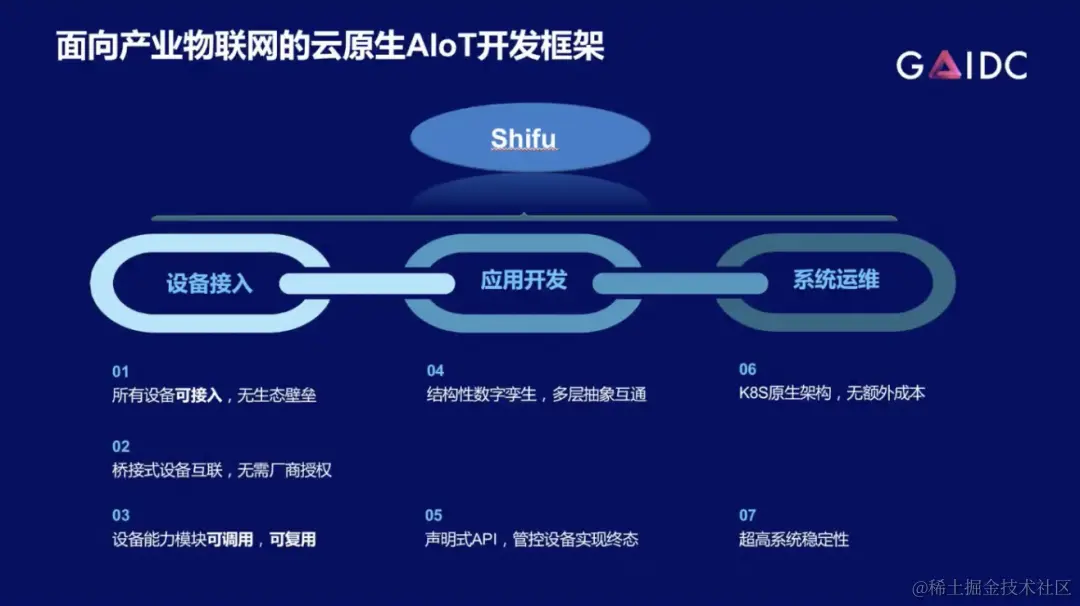 面向产业物联网的云原生AIoT开发框架

GAIDC

Shifu

设备接入

应用开发

系统运维

01
所有设备可接入，无生态壁垒

02
桥接式设备互联，无需厂商授权

03
设备能力模块可调用，可复用

04
结构性数字孪生，多层抽象互通

05
声明式API，管控设备实现终态

06
K8S原生架构，无额外成本

07
超高系统稳定性

@稀土掘金技术社区